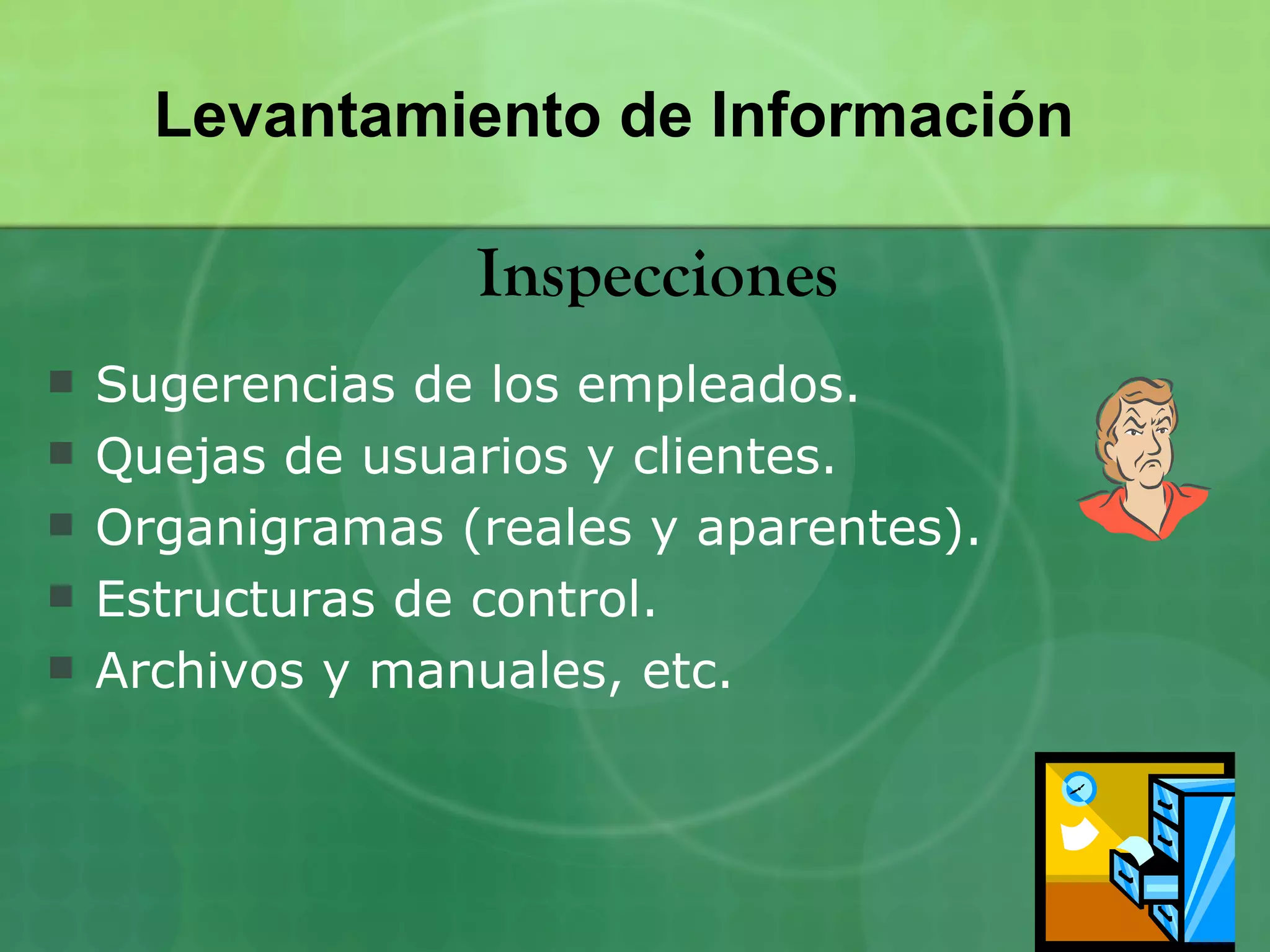 Levantamiento de Información

Inspecciones

- Sugerencias de los empleados.
- Quejas de usuarios y clientes.
- Organigramas (reales y aparentes).
- Estructuras de control.
- Archivos y manuales, etc.